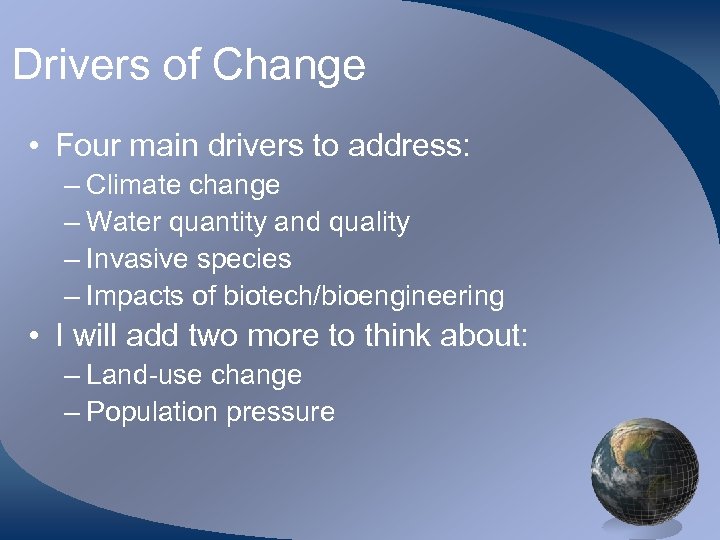 Drivers of Change

• Four main drivers to address:
– Climate change
– Water quantity and quality
– Invasive species
– Impacts of biotech/bioengineering
• I will add two more to think about:
– Land-use change
– Population pressure